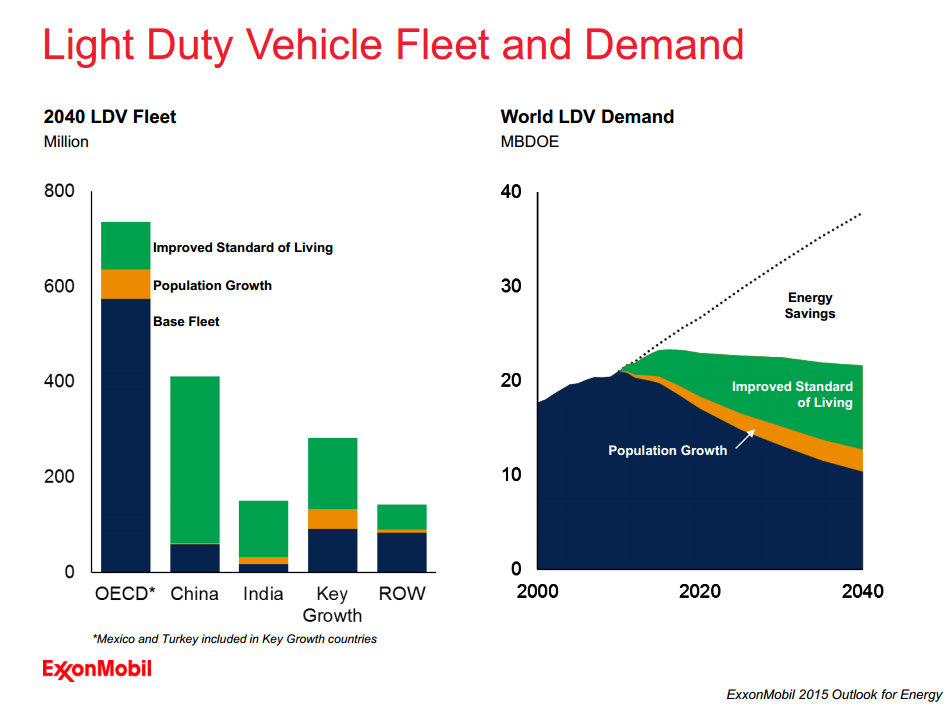 Light Duty Vehicle Fleet and Demand

2040 LDV Fleet
Million

800
600
400
200
0

Improved Standard of Living
Population Growth
Base Fleet

OECD* China India Key Growth ROW

*Mexico and Turkey included in Key Growth countries

World LDV Demand
MBDOE

40
30
20
10
0

Energy Savings
Improved Standard of Living
Population Growth

2000 2020 2040

ExxonMobil

ExxonMobil 2015 Outlook for Energy